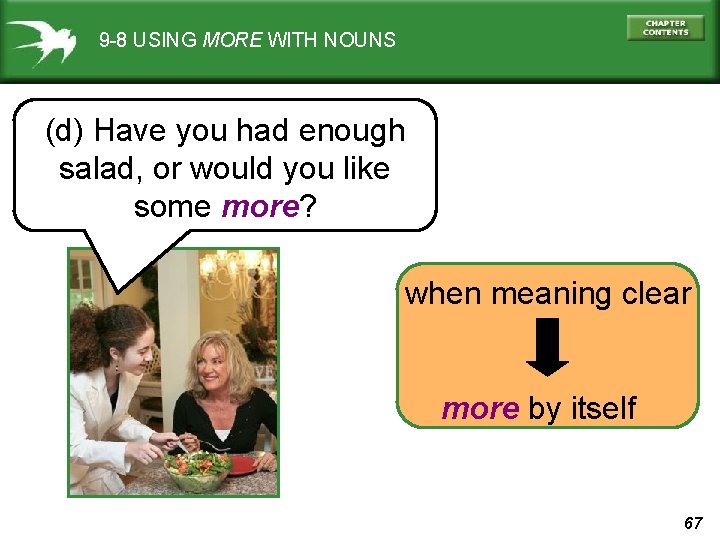 9-8 USING MORE WITH NOUNS

CHAPTER CONTENTS

(d) Have you had enough salad, or would you like some more?

when meaning clear

more by itself

67